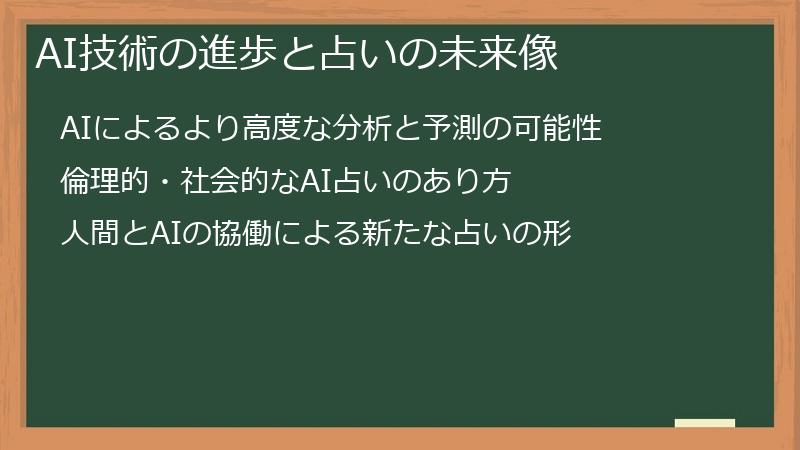 AI技術の進歩と占いの未来像

AIによるより高度な分析と予測の可能性

倫理的・社会的なAI占いのあり方

人間とAIの協働による新たな占いの形